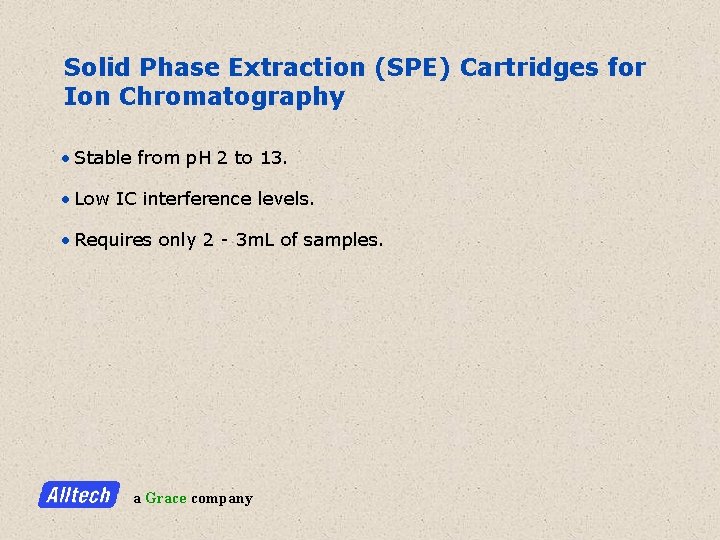 Solid Phase Extraction (SPE) Cartridges for Ion Chromatography

• Stable from pH 2 to 13.

• Low IC interference levels.

• Requires only 2 - 3mL of samples.

Alltech a Grace company